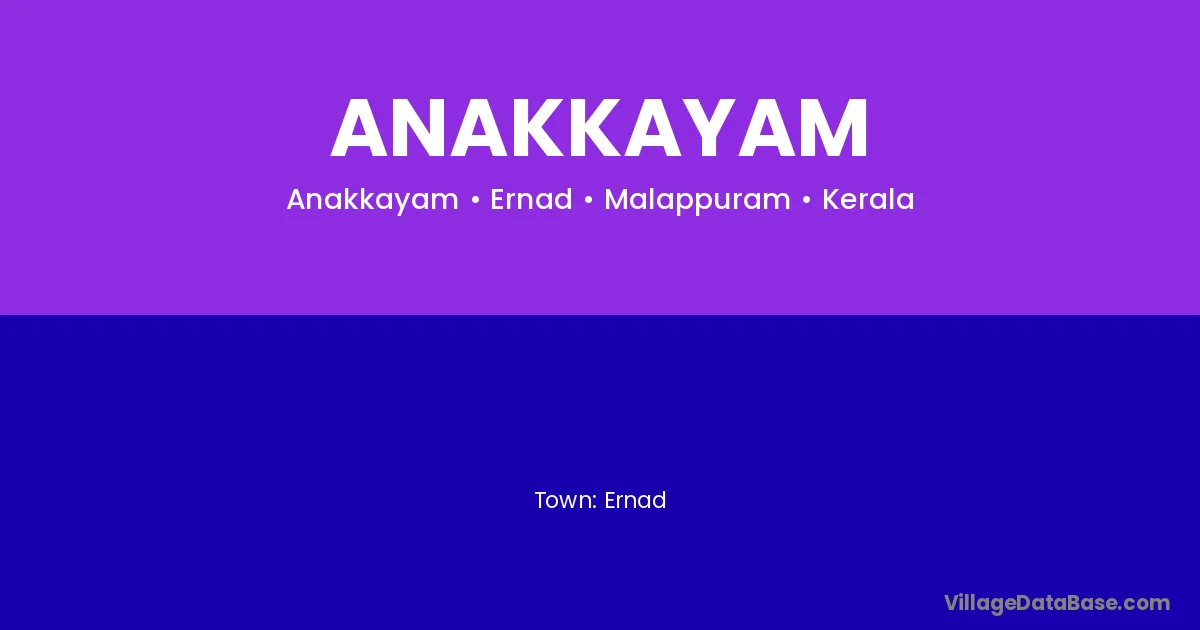 ANAKKAYAM

Anakkayam • Ernad • Malappuram • Kerala

Town: Ernad

VillageDataBase.com